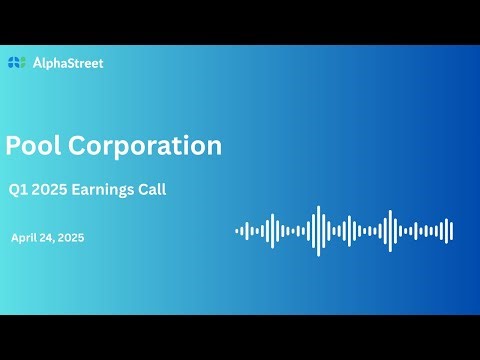 AlphaStreet

Pool Corporation

Q1 2025 Earnings Call

April 24, 2025